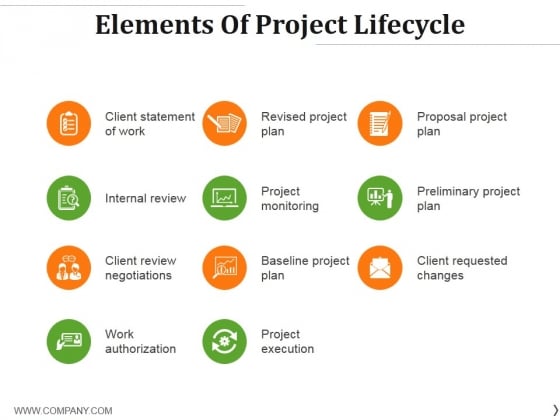 Elements Of Project Lifecycle

Client statement of work

Revised project plan

Proposal project plan

Internal review

Project monitoring

Preliminary project plan

Client review negotiations

Baseline project plan

Client requested changes

Work authorization

Project execution

WWW.COMPANY.COM